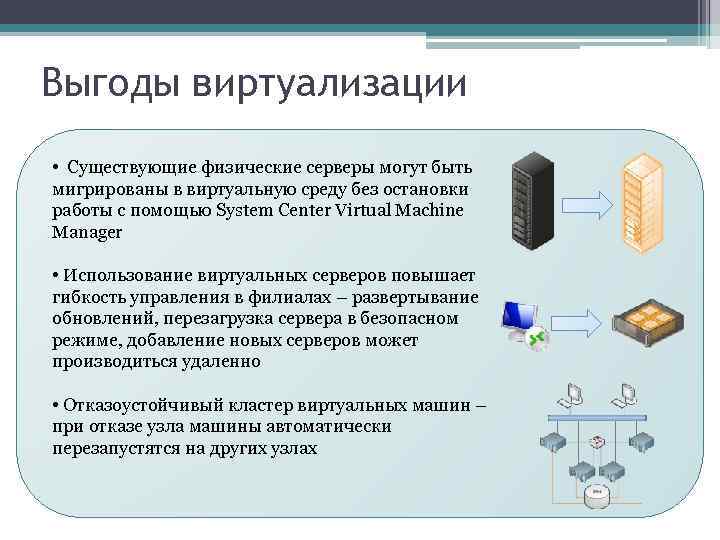 Выгоды виртуализации

• Существующие физические серверы могут быть мигрированы в виртуальную среду без остановки работы с помощью System Center Virtual Machine Manager

• Использование виртуальных серверов повышает гибкость управления в филиалах – развертывание обновлений, перезагрузка сервера в безопасном режиме, добавление новых серверов может производиться удаленно

• Отказоустойчивый кластер виртуальных машин – при отказе узла машины автоматически перезапустятся на других узлах